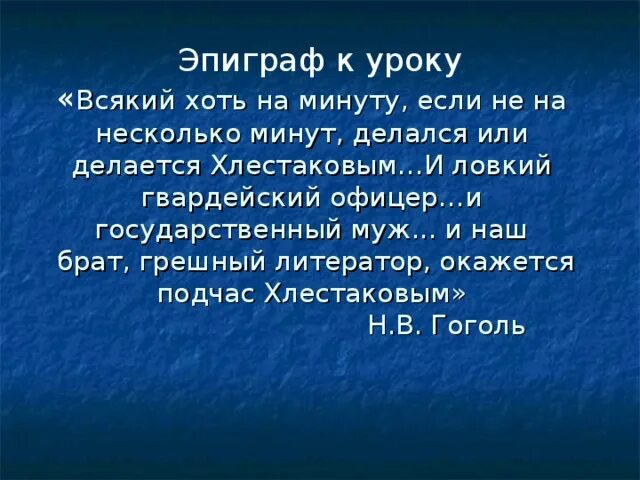 Эпиграф к уроку

«Всякий хоть на минуту, если не на несколько минут, делался или делается Хлестаковым…И ловкий гвардейский офицер…и государственный муж… и наш брат, грешный литератор, окажется подчас Хлестаковым»

Н.В. Гоголь